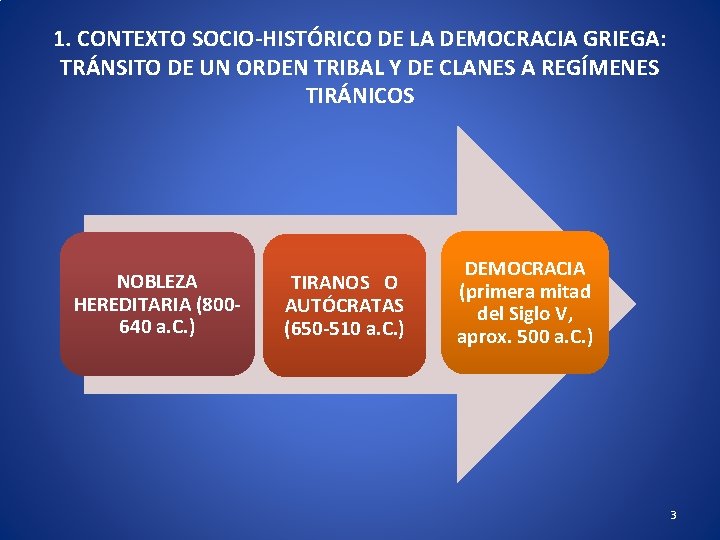 1. CONTEXTO SOCIO-HISTÓRICO DE LA DEMOCRACIA GRIEGA: TRÁNSITO DE UN ORDEN TRIBAL Y DE CLANES A REGÍMENES TIRÁNICOS

NOBLEZA HEREDITARIA (800-640 a.C.)

TIRANOS O AUTÓCRATAS (650-510 a.C.)

DEMOCRACIA (primera mitad del Siglo V, aprox. 500 a.C.)

3